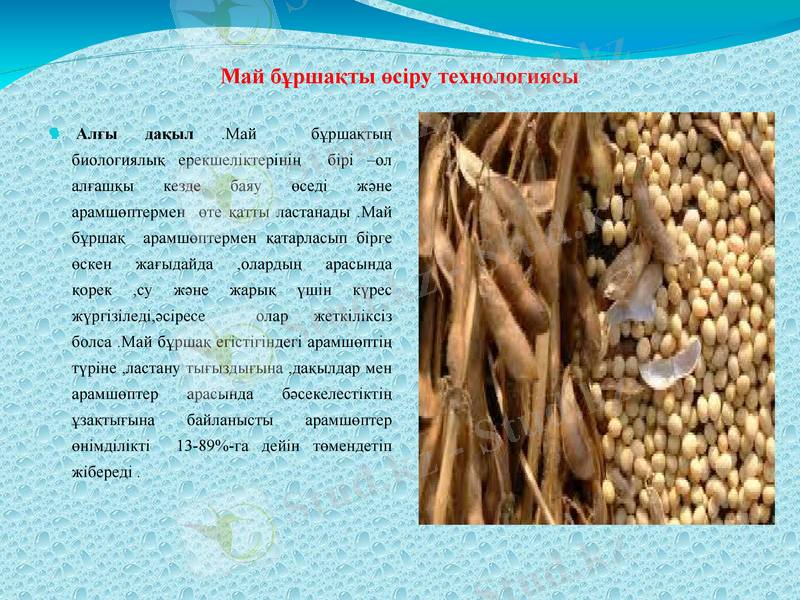 Май бұршақты өсіру технологиясы

Алғы дақыл .Май бұршақтың биологиялық ерекшеліктерінің бірі –ол алғашқы кезде баяу өседі және арамшөптермен өте қатты ластанады .Май бұршақ арамшөптермен қатарласып бірге өскен жағыдайда ,олардың арасында қорек ,су және жарық үшін күрес жүргізіледі,әсіресе олар жеткіліксіз болса .Май бұршақ егістігіндегі арамшөптің түріне ,ластану тығыздығына ,дақылдар мен арамшөптер арасында бәсекелестіктің ұзақтығына байланысты арамшөптер өнімділікті 13-89%-га дейін төмендетіп жібереді .

Stud.kz